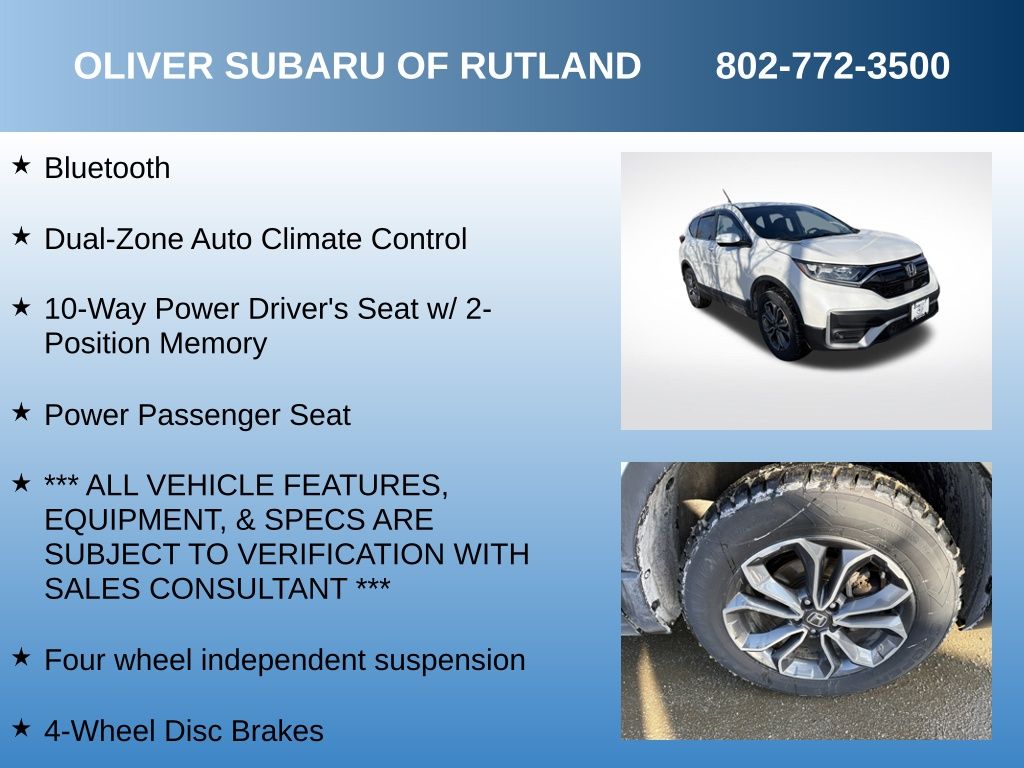 OLIVER SUBARU OF RUTLAND 802-772-3500

★ Bluetooth

★ Dual-Zone Auto Climate Control

★ 10-Way Power Driver's Seat w/ 2-Position Memory

★ Power Passenger Seat

★ *** ALL VEHICLE FEATURES, EQUIPMENT, & SPECS ARE SUBJECT TO VERIFICATION WITH SALES CONSULTANT ***

★ Four wheel independent suspension

★ 4-Wheel Disc Brakes